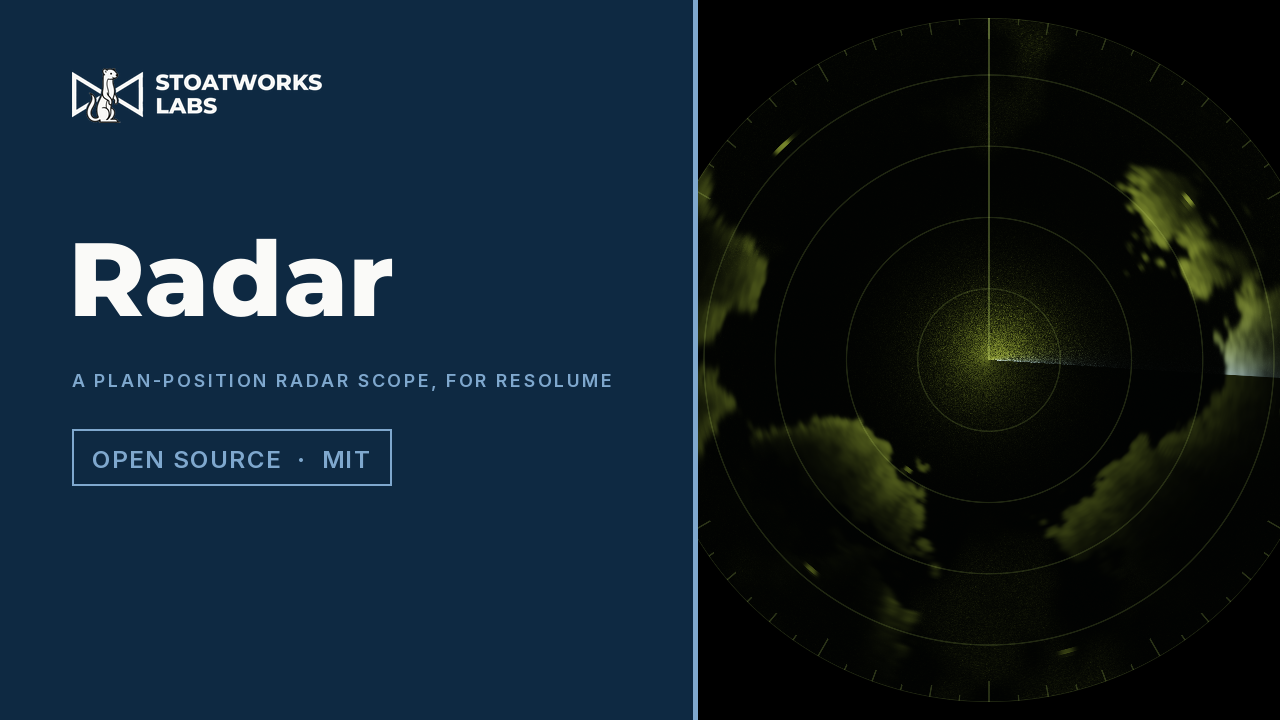 STOATWORKS LABS

Radar

A PLAN-POSITION RADAR SCOPE, FOR RESOLUME

OPEN SOURCE · MIT